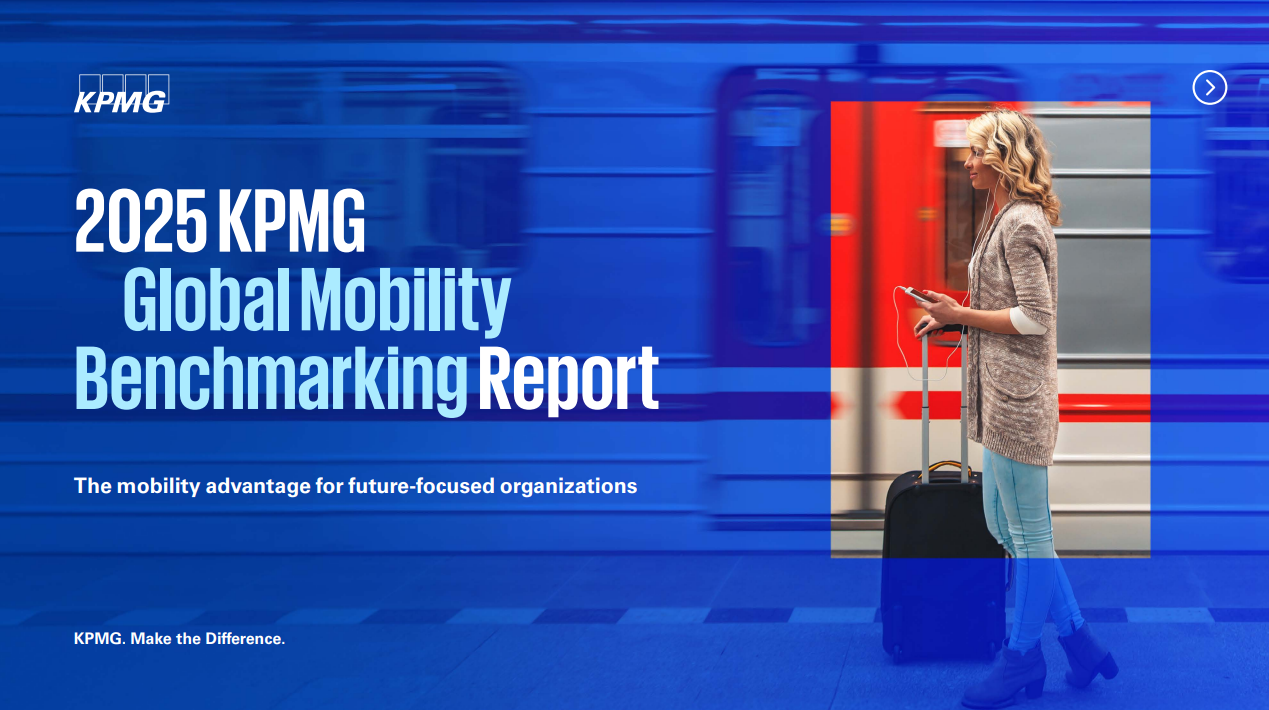 KPMG

2025 KPMG Global Mobility Benchmarking Report

The mobility advantage for future-focused organizations

KPMG. Make the Difference.